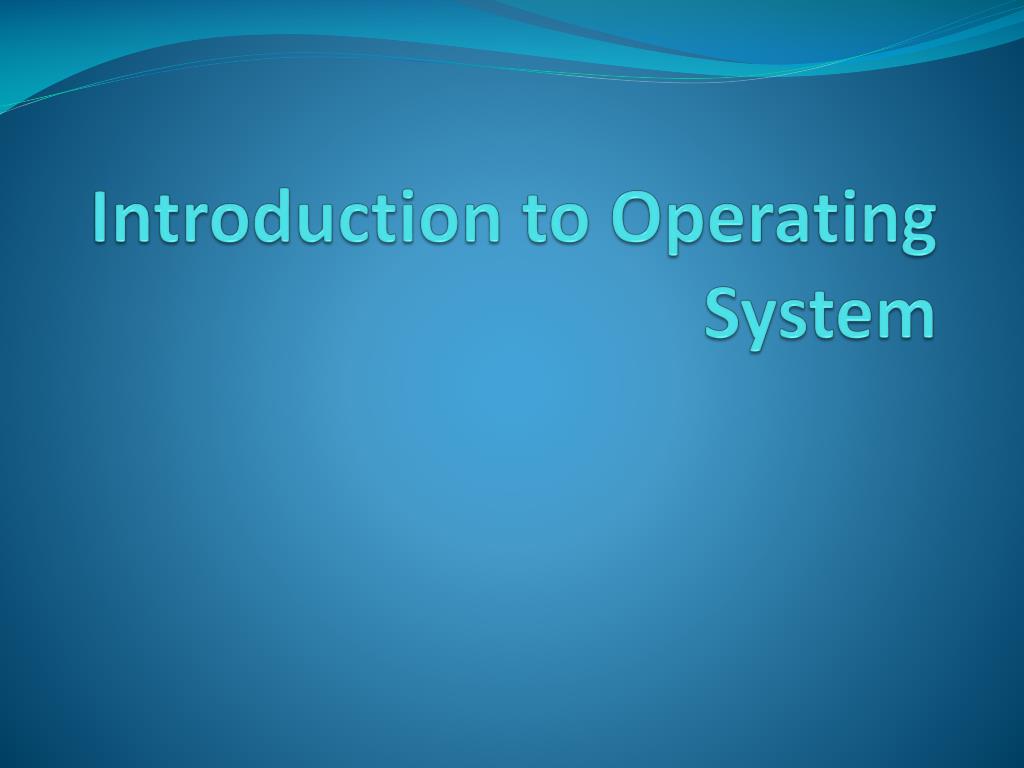 Introduction to Operating System